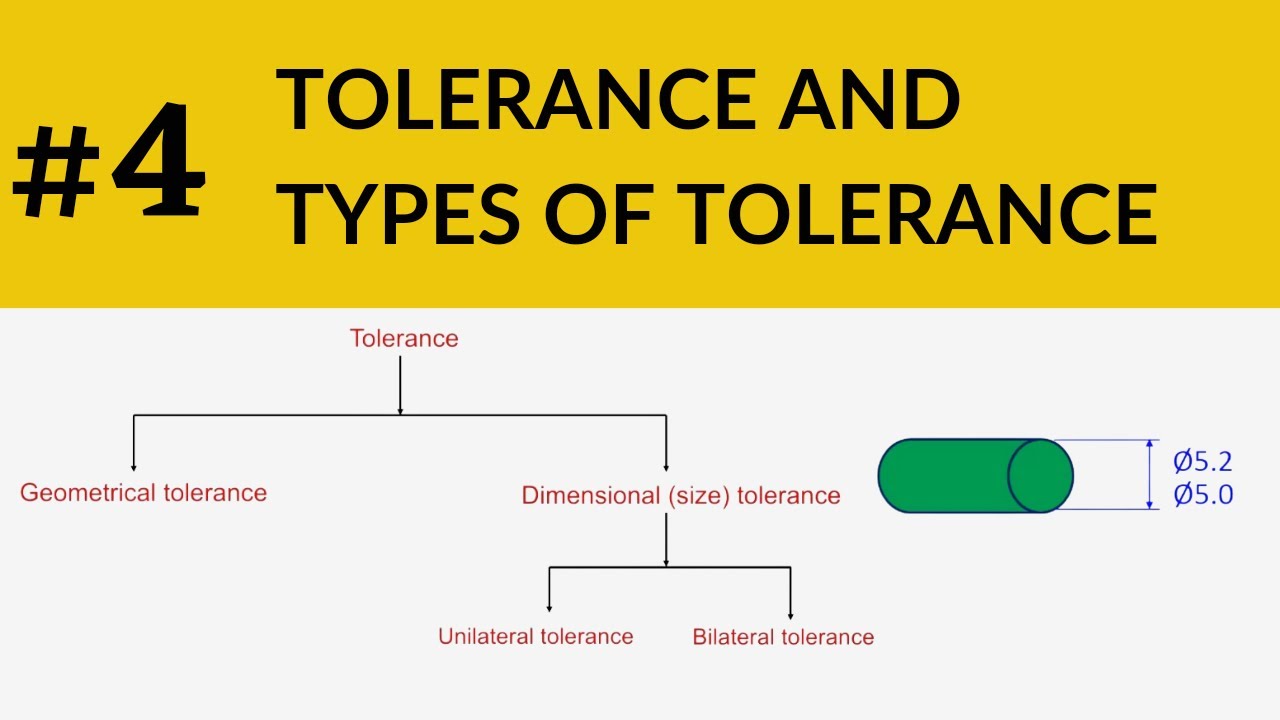 #4

TOLERANCE AND TYPES OF TOLERANCE

Tolerance

Geometrical tolerance

Dimensional (size) tolerance

Unilateral tolerance

Bilateral tolerance

Ø5.2
Ø5.0